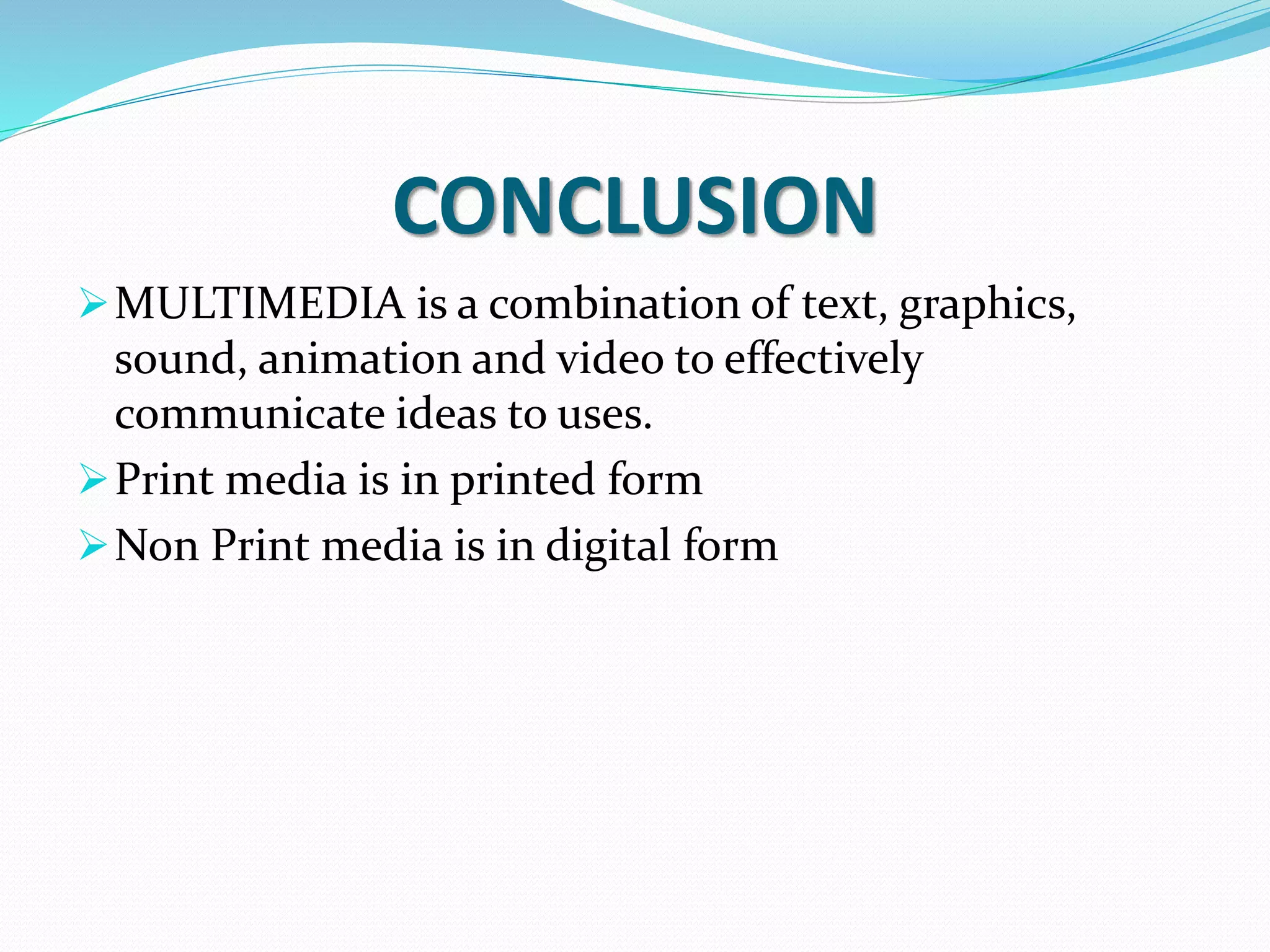 CONCLUSION

➢ MULTIMEDIA is a combination of text, graphics, sound, animation and video to effectively communicate ideas to uses.

➢ Print media is in printed form

➢ Non Print media is in digital form